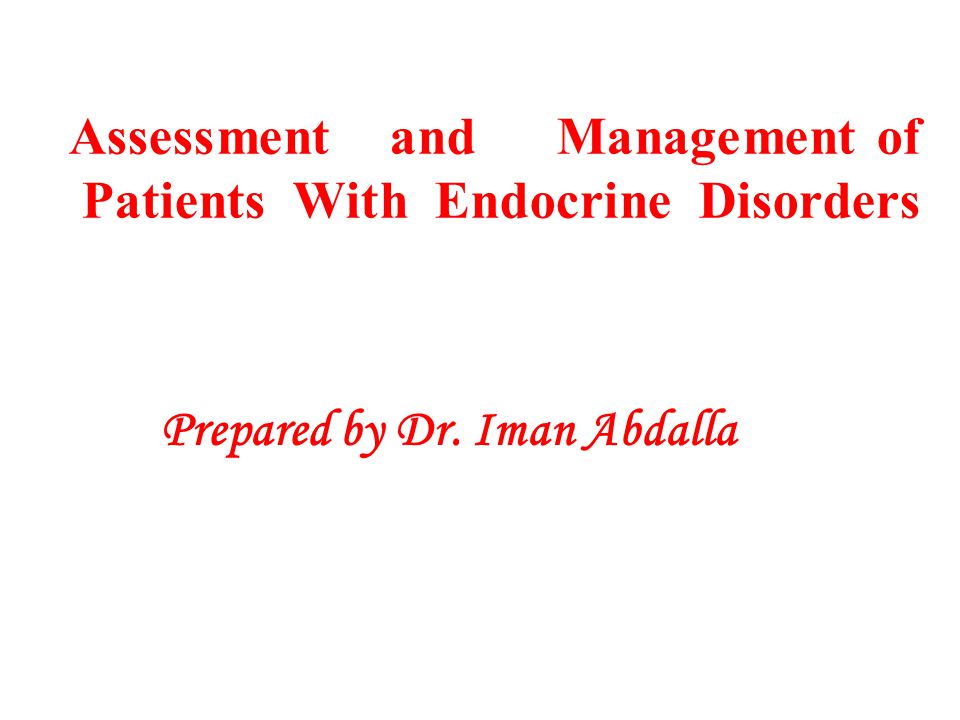 Assessment and Management of Patients With Endocrine Disorders

Prepared by Dr. Iman Abdalla